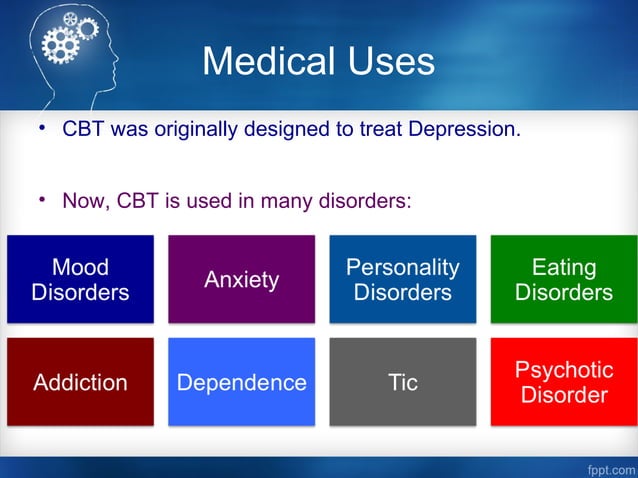 Medical Uses

• CBT was originally designed to treat Depression.

• Now, CBT is used in many disorders:

Mood Disorders

Anxiety

Personality Disorders

Eating Disorders

Addiction

Dependence

Tic

Psychotic Disorder

fppt.com